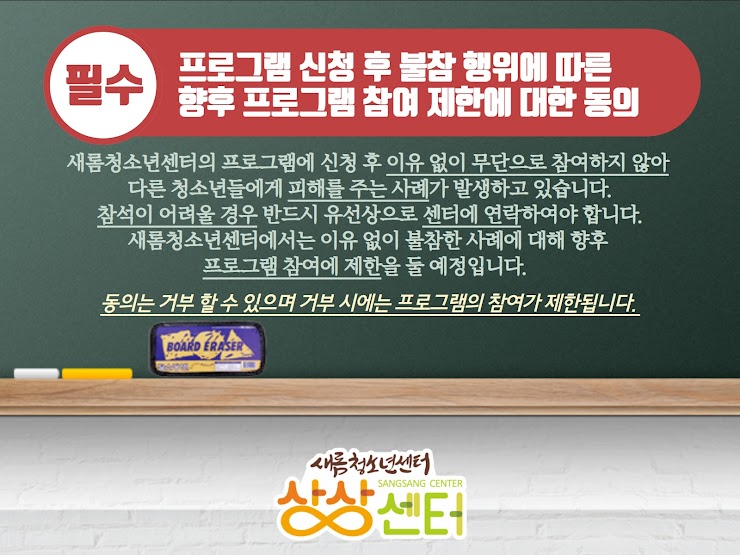 필수

프로그램 신청 후 불참 행위에 따른 향후 프로그램 참여 제한에 대한 동의

새롬청소년센터의 프로그램에 신청 후 이유 없이 무단으로 참여하지 않아 다른 청소년들에게 피해를 주는 사례가 발생하고 있습니다. 참석이 어려울 경우 반드시 유선상으로 센터에 연락하여야 합니다. 새롬청소년센터에서는 이유 없이 불참한 사례에 대해 향후 프로그램 참여에 제한을 둘 예정입니다.

동의는 거부 할 수 있으며 거부 시에는 프로그램의 참여가 제한됩니다.

BOARD ERASER

새롬청소년센터
SANGSANG CENTER
상상센터